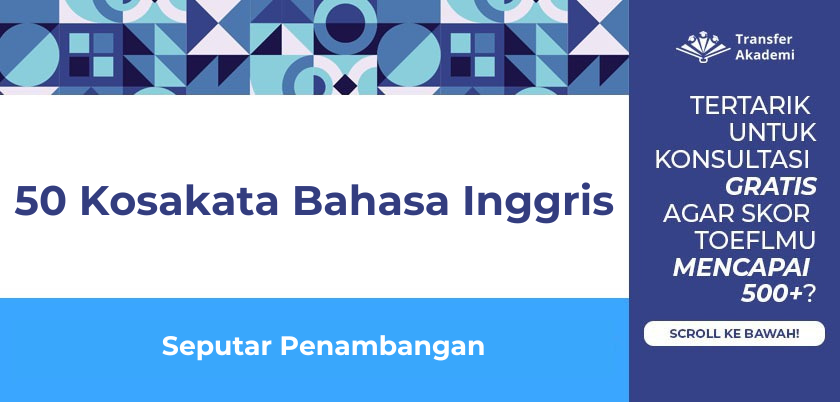 50 Kosakata Bahasa Inggris

Seputar Penambangan

Transfer Akademi

TERTARIK UNTUK KONSULTASI GRATIS AGAR SKOR TOEFLMU MENCAPAI 500+?

SCROLL KE BAWAH!